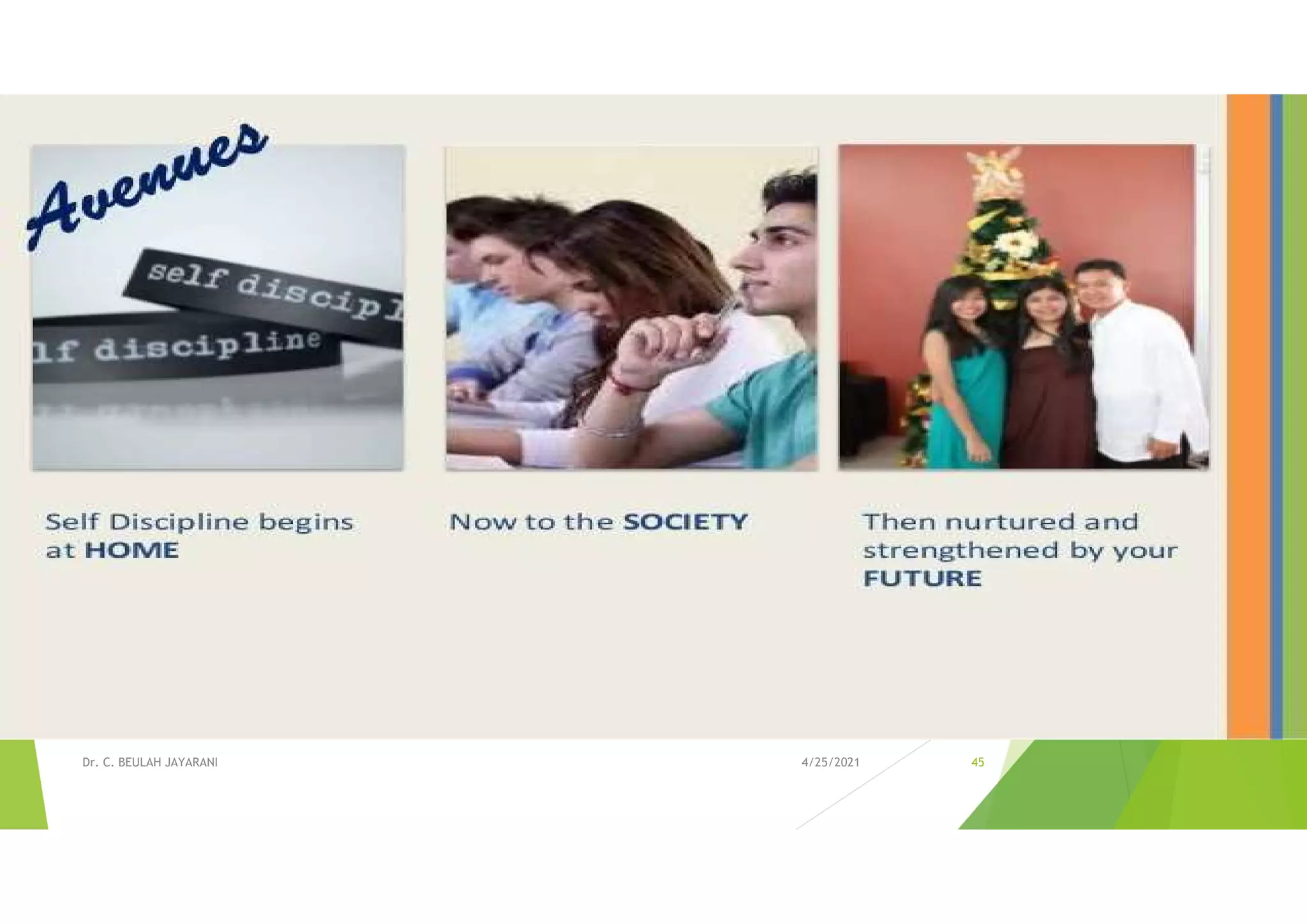 Avenues

self discipl

lf discipline

Self Discipline begins at HOME

Now to the SOCIETY

Then nurtured and strengthened by your FUTURE

Dr. C. BEULAH JAYARANI

4/25/2021

45